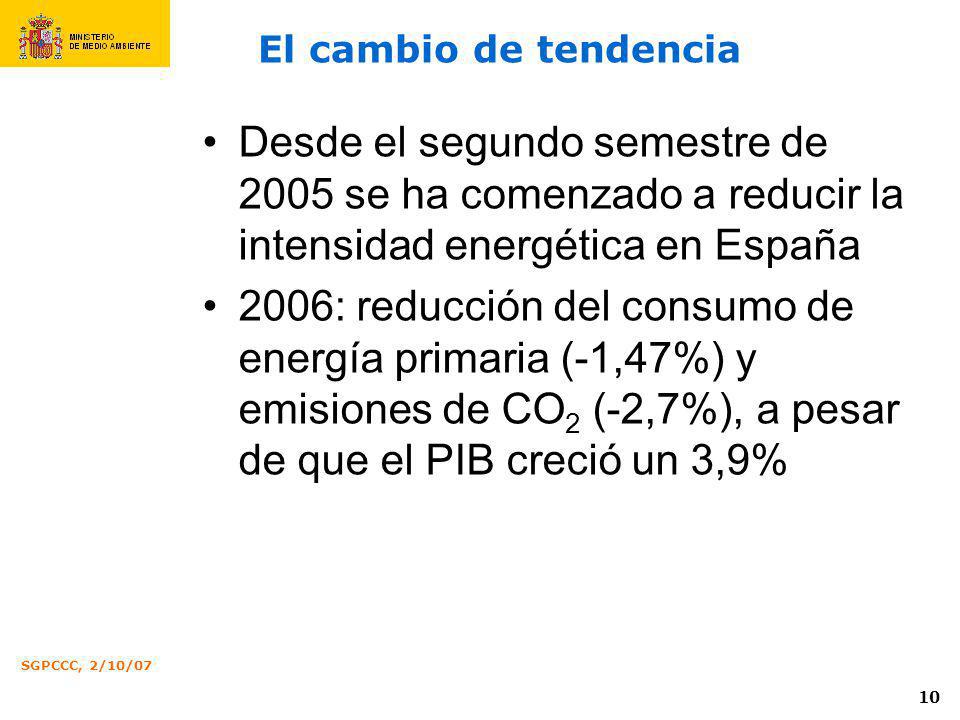 MINISTERIO DE MEDIO AMBIENTE

El cambio de tendencia

• Desde el segundo semestre de 2005 se ha comenzado a reducir la intensidad energética en España

• 2006: reducción del consumo de energía primaria (-1,47%) y emisiones de $CO_2$ (-2,7%), a pesar de que el PIB creció un 3,9%

SGPCCC, 2/10/07

10